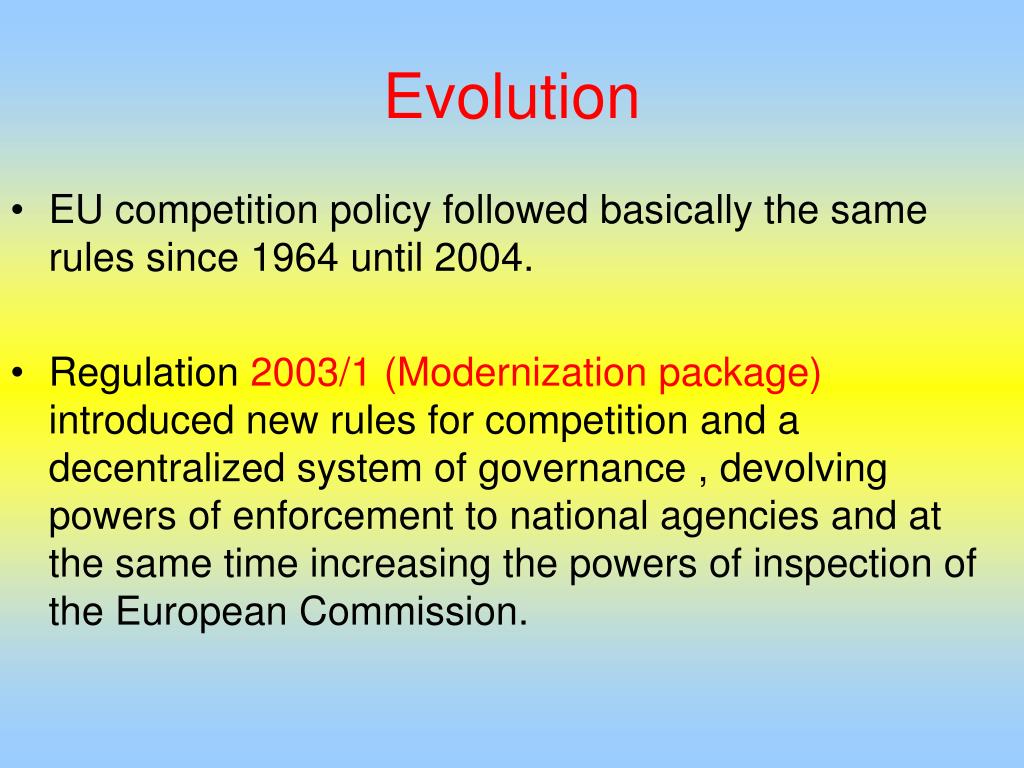 Evolution

• EU competition policy followed basically the same rules since 1964 until 2004.

• Regulation 2003/1 (Modernization package) introduced new rules for competition and a decentralized system of governance , devolving powers of enforcement to national agencies and at the same time increasing the powers of inspection of the European Commission.